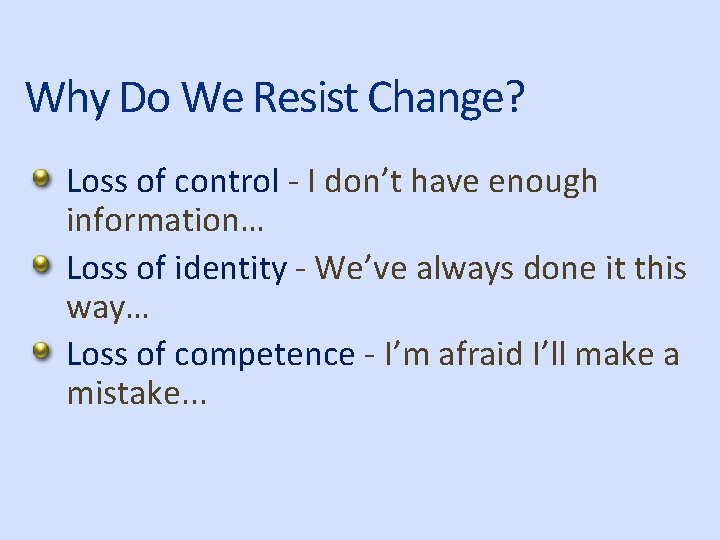 Why Do We Resist Change?

Loss of control - I don’t have enough information…

Loss of identity - We’ve always done it this way…

Loss of competence - I’m afraid I’ll make a mistake...